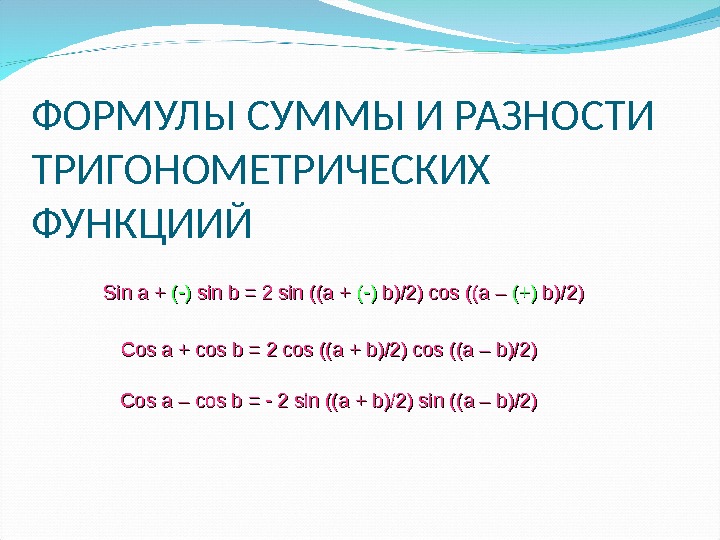 ФОРМУЛЫ СУММЫ И РАЗНОСТИ ТРИГОНОМЕТРИЧЕСКИХ ФУНКЦИИЙ

Sin a + (-) sin b = 2 sin ((a + (-) b)/2) cos ((a – (+) b)/2)

Cos a + cos b = 2 cos ((a + b)/2) cos ((a – b)/2)

Cos a – cos b = - 2 sin ((a + b)/2) sin ((a – b)/2)